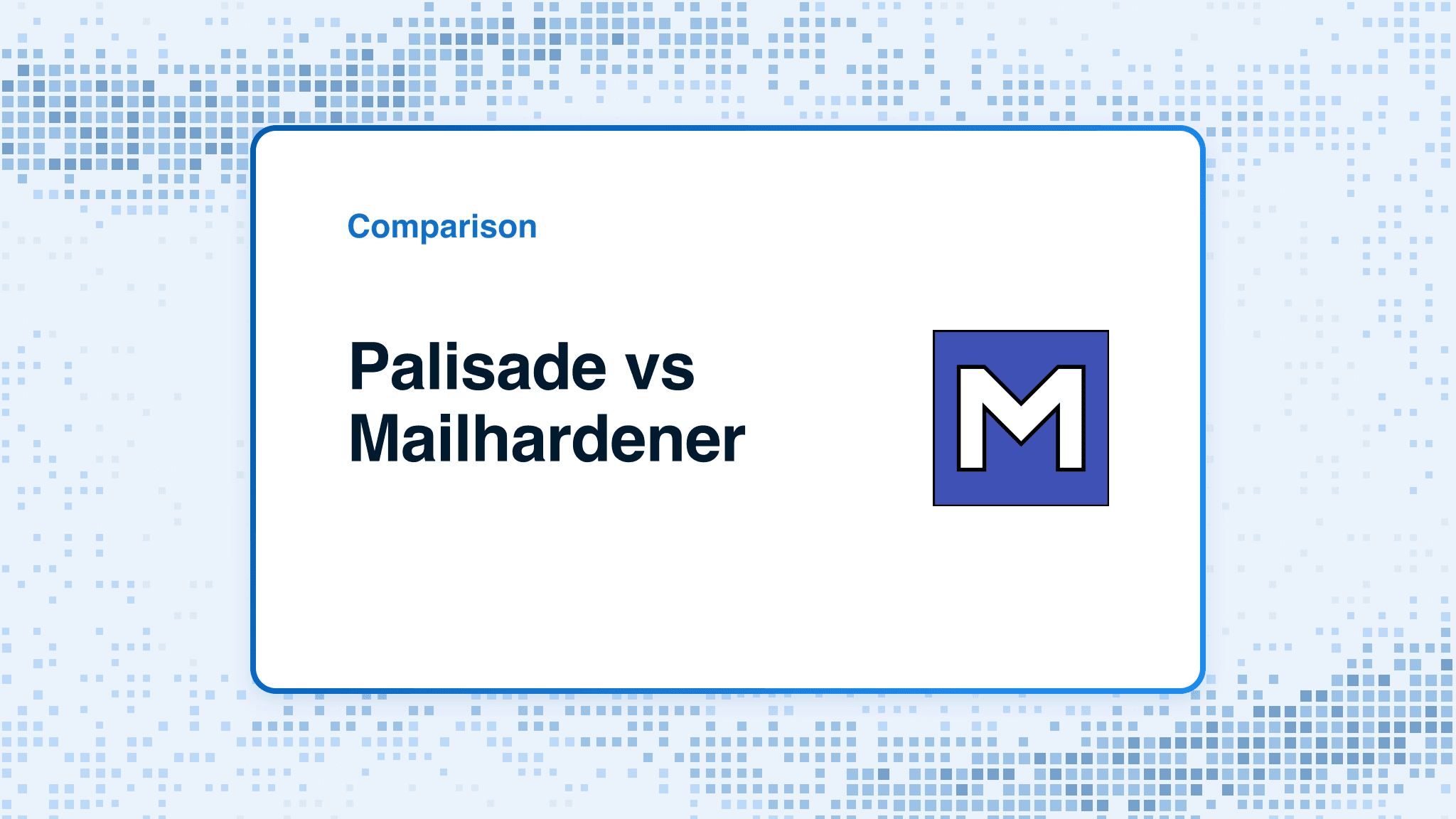 Comparison

Palisade vs Mailhardener

M